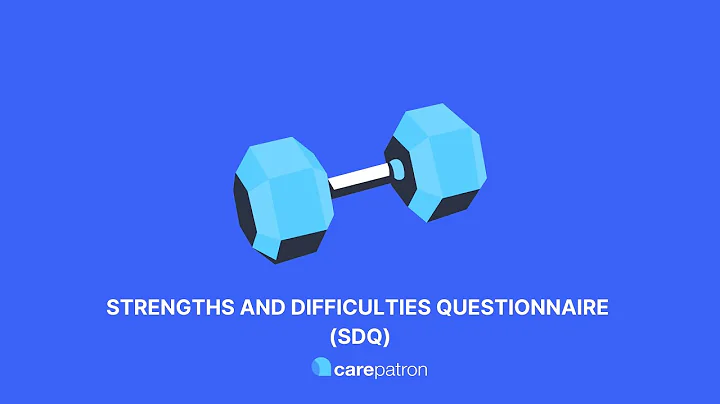 STRENGTHS AND DIFFICULTIES QUESTIONNAIRE (SDQ)

carepatron